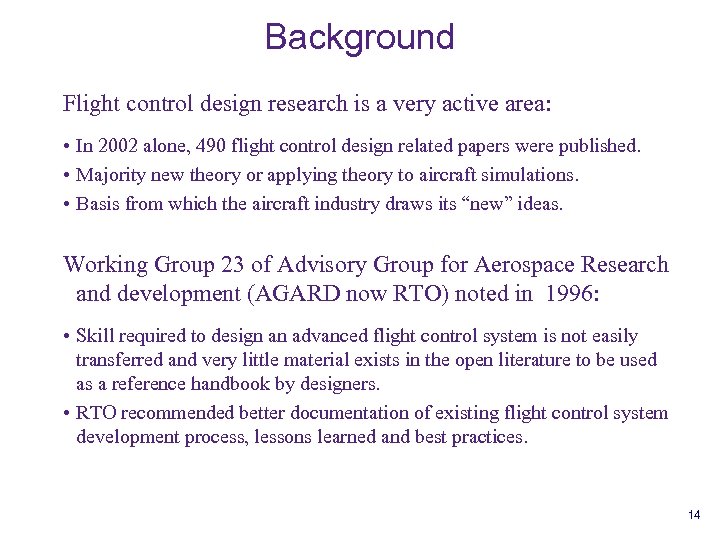 Background

Flight control design research is a very active area:

• In 2002 alone, 490 flight control design related papers were published.
• Majority new theory or applying theory to aircraft simulations.
• Basis from which the aircraft industry draws its “new” ideas.

Working Group 23 of Advisory Group for Aerospace Research and development (AGARD now RTO) noted in 1996:

• Skill required to design an advanced flight control system is not easily transferred and very little material exists in the open literature to be used as a reference handbook by designers.
• RTO recommended better documentation of existing flight control system development process, lessons learned and best practices.

14